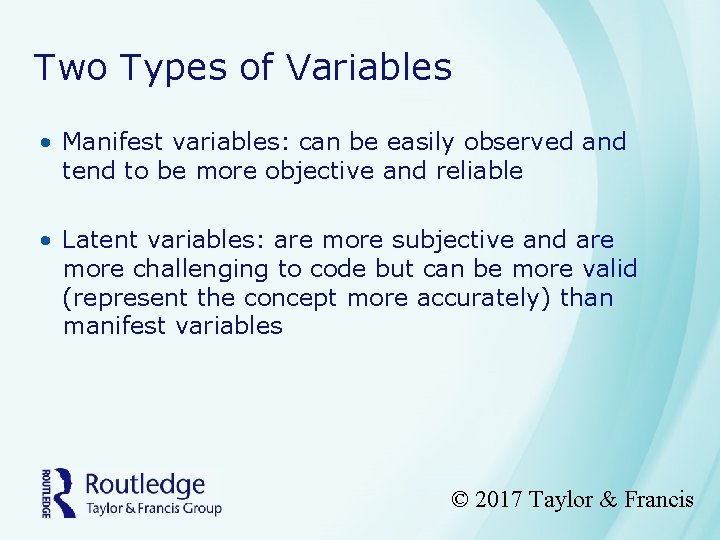 Two Types of Variables

• Manifest variables: can be easily observed and tend to be more objective and reliable

• Latent variables: are more subjective and are more challenging to code but can be more valid (represent the concept more accurately) than manifest variables

ROUTLEDGE
Routledge
Taylor & Francis Group

© 2017 Taylor & Francis